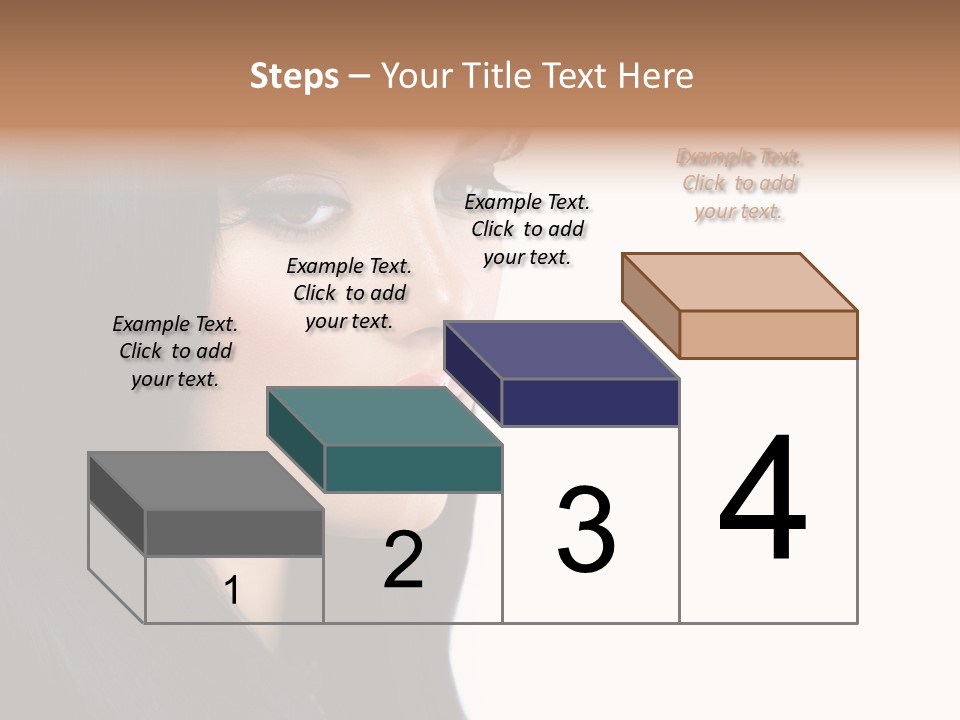 Steps – Your Title Text Here

Example Text. Click to add your text.

Example Text. Click to add your text.

Example Text. Click to add your text.

Example Text. Click to add your text.

1

2

3

4